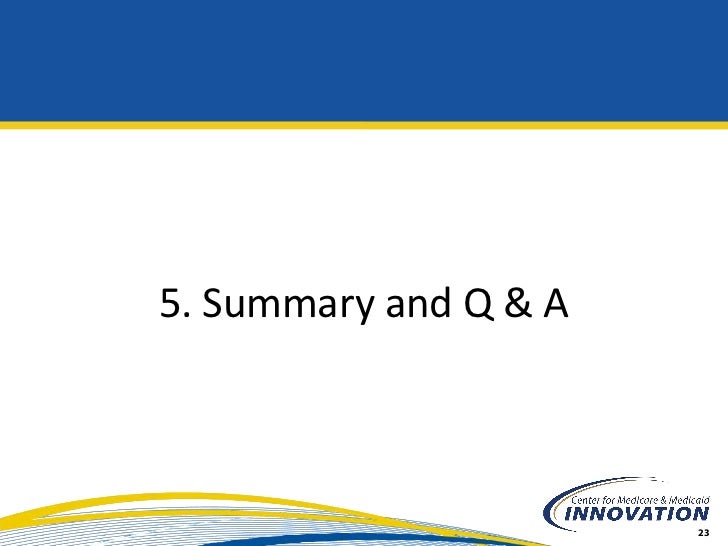 5. Summary and Q & A

Center for Medicare & Medicaid
INNOVATION

23